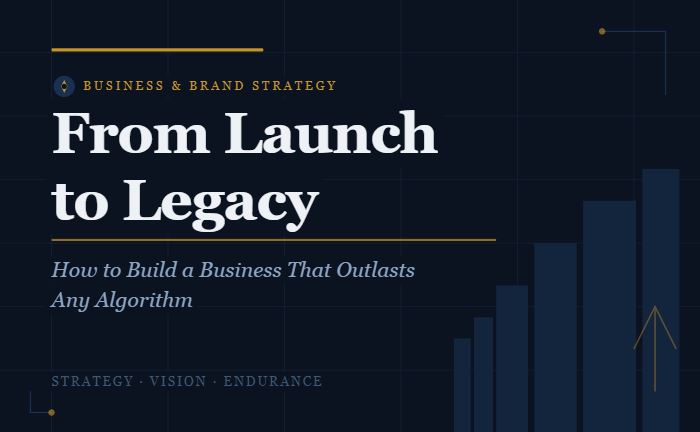 BUSINESS & BRAND STRATEGY

From Launch to Legacy

How to Build a Business That Outlasts Any Algorithm

STRATEGY · VISION · ENDURANCE